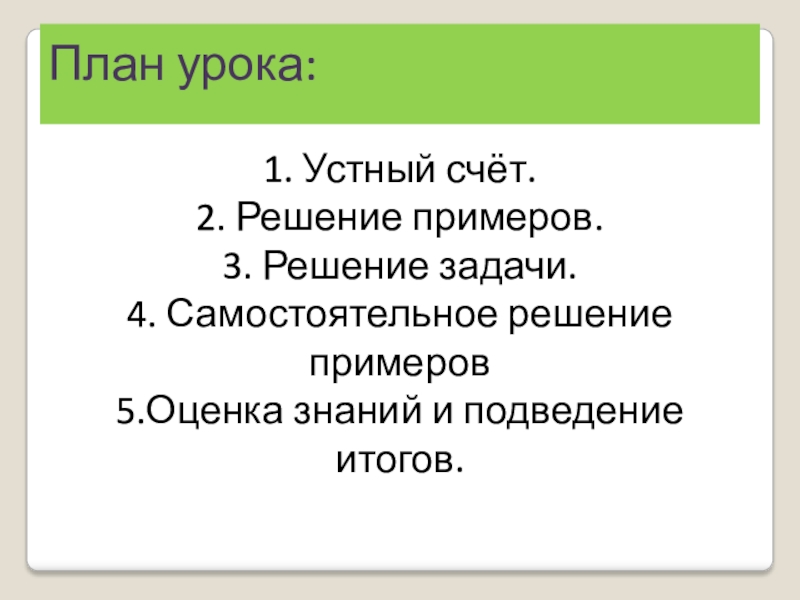 План урока:

1. Устный счёт.
2. Решение примеров.
3. Решение задачи.
4. Самостоятельное решение примеров
5.Оценка знаний и подведение итогов.